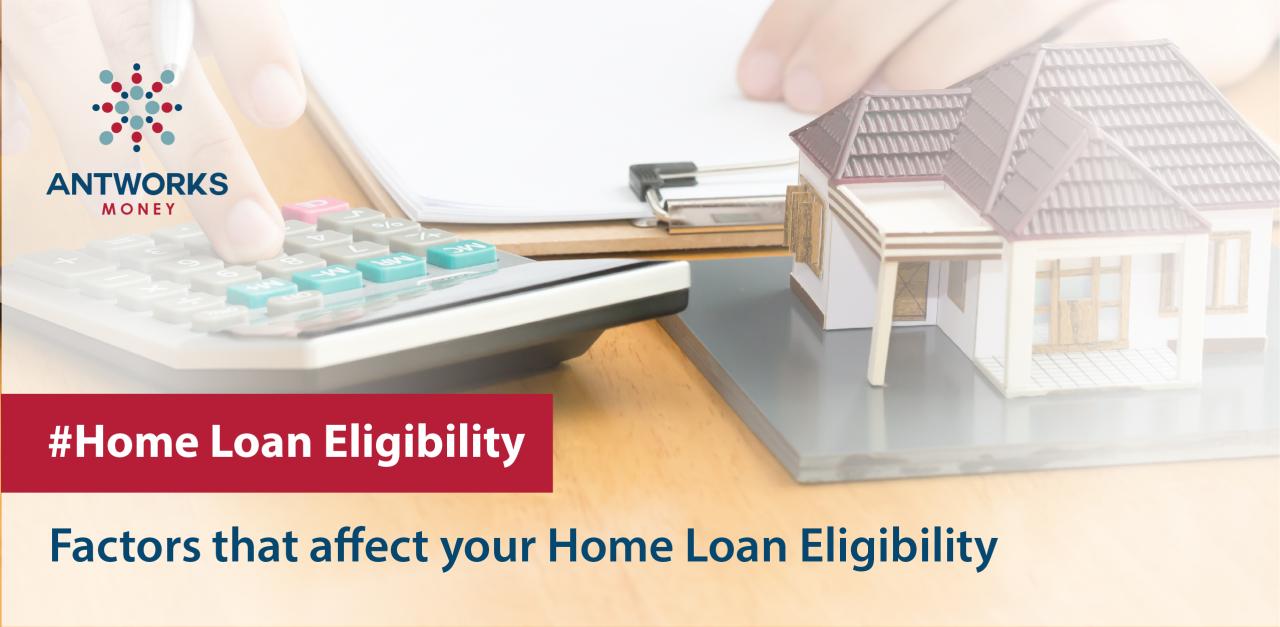 ANTWORKS
MONEY

#Home Loan Eligibility

Factors that affect your Home Loan Eligibility